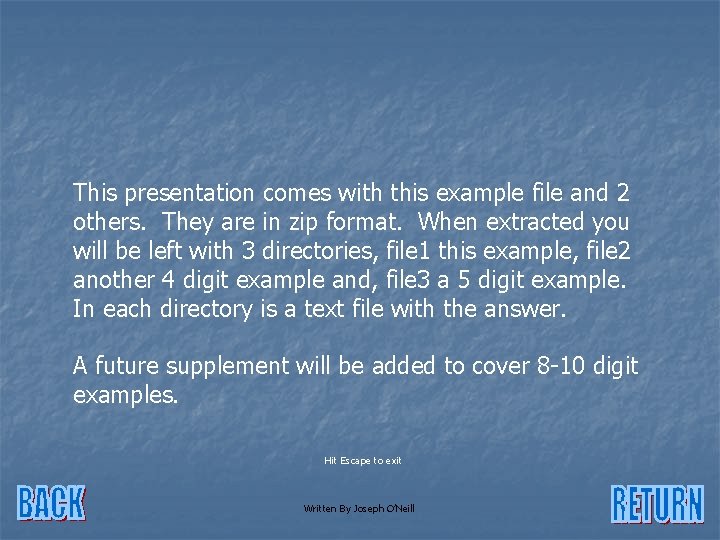 This presentation comes with this example file and 2 others. They are in zip format. When extracted you will be left with 3 directories, file1 this example, file2 another 4 digit example and, file3 a 5 digit example. In each directory is a text file with the answer.

A future supplement will be added to cover 8-10 digit examples.

Hit Escape to exit

BACK

Written By Joseph O'Neill

RETURN